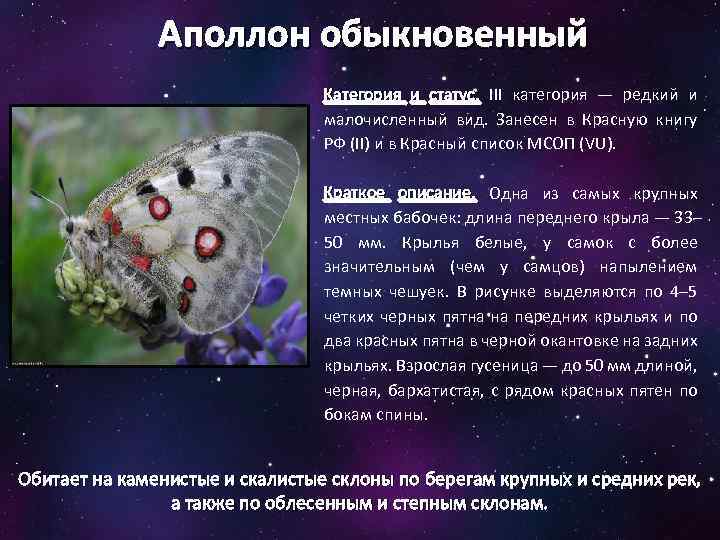 Аполлон обыкновенный

Категория и статус. III категория — редкий и малочисленный вид. Занесен в Красную книгу РФ (II) и в Красный список МСОП (VU).

Краткое описание. Одна из самых крупных местных бабочек: длина переднего крыла — 33–50 мм. Крылья белые, у самок с более значительным (чем у самцов) напылением темных чешуек. В рисунке выделяются по 4–5 четких черных пятна на передних крыльях и по два красных пятна в черной окантовке на задних крыльях. Взрослая гусеница — до 50 мм длиной, черная, бархатистая, с рядом красных пятен по бокам спины.

Обитает на каменистые и скалистые склоны по берегам крупных и средних рек, а также по облесенным и степным склонам.